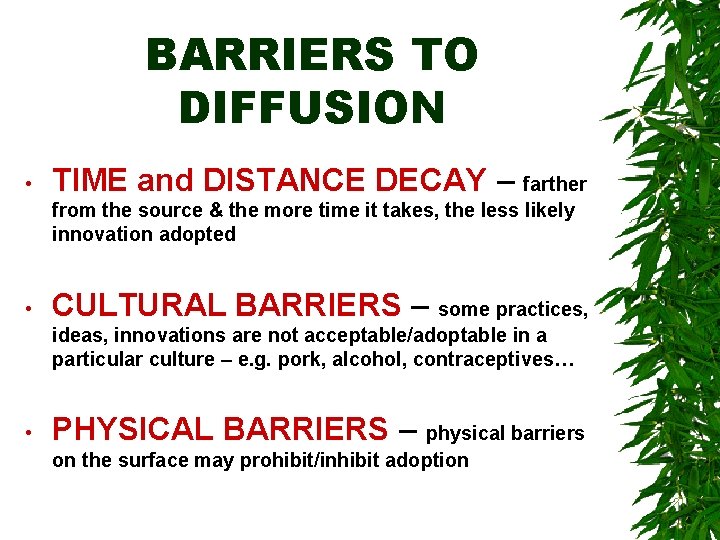 BARRIERS TO DIFFUSION

• TIME and DISTANCE DECAY – farther from the source & the more time it takes, the less likely innovation adopted

• CULTURAL BARRIERS – some practices, ideas, innovations are not acceptable/adoptable in a particular culture – e.g. pork, alcohol, contraceptives…

• PHYSICAL BARRIERS – physical barriers on the surface may prohibit/inhibit adoption